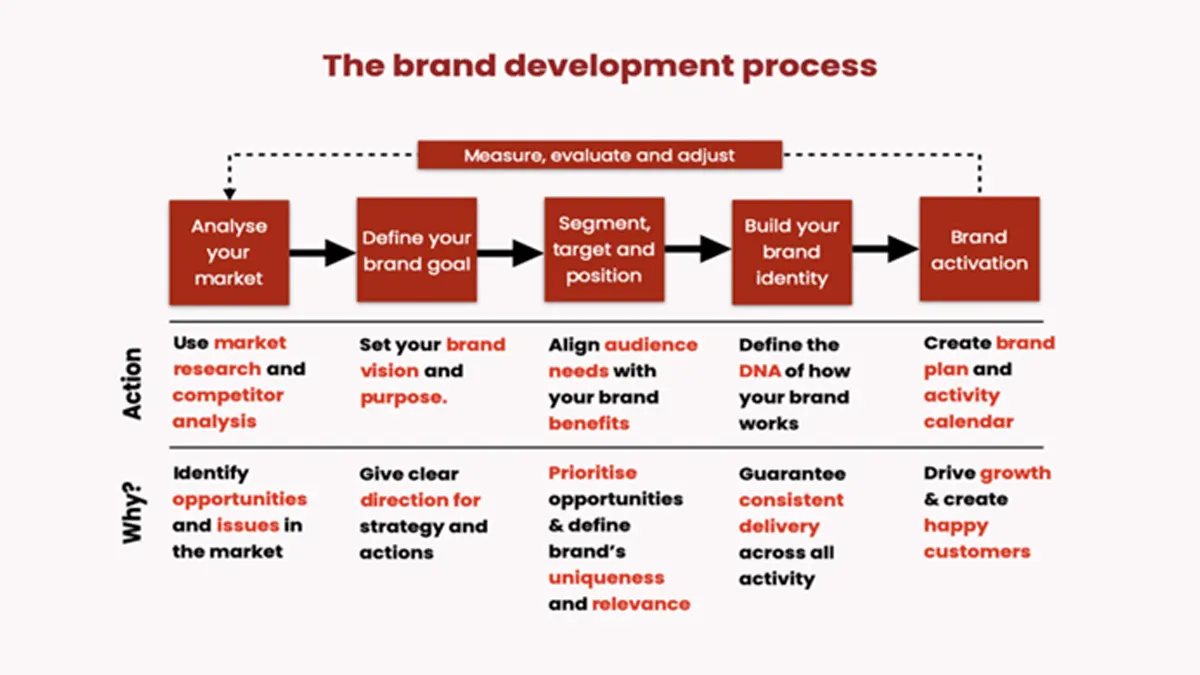 The brand development process

Measure, evaluate and adjust

| | Analyse your market | Define your brand goal | Segment, target and position | Build your brand identity | Brand activation |
|---|---|---|---|---|---|
| Action | Use market research and competitor analysis | Set your brand vision and purpose. | Align audience needs with your brand benefits | Define the DNA of how your brand works | Create brand plan and activity calendar |
| Why? | Identify opportunities and issues in the market | Give clear direction for strategy and actions | Prioritise opportunities & define brand's uniqueness and relevance | Guarantee consistent delivery across all activity | Drive growth & create happy customers |